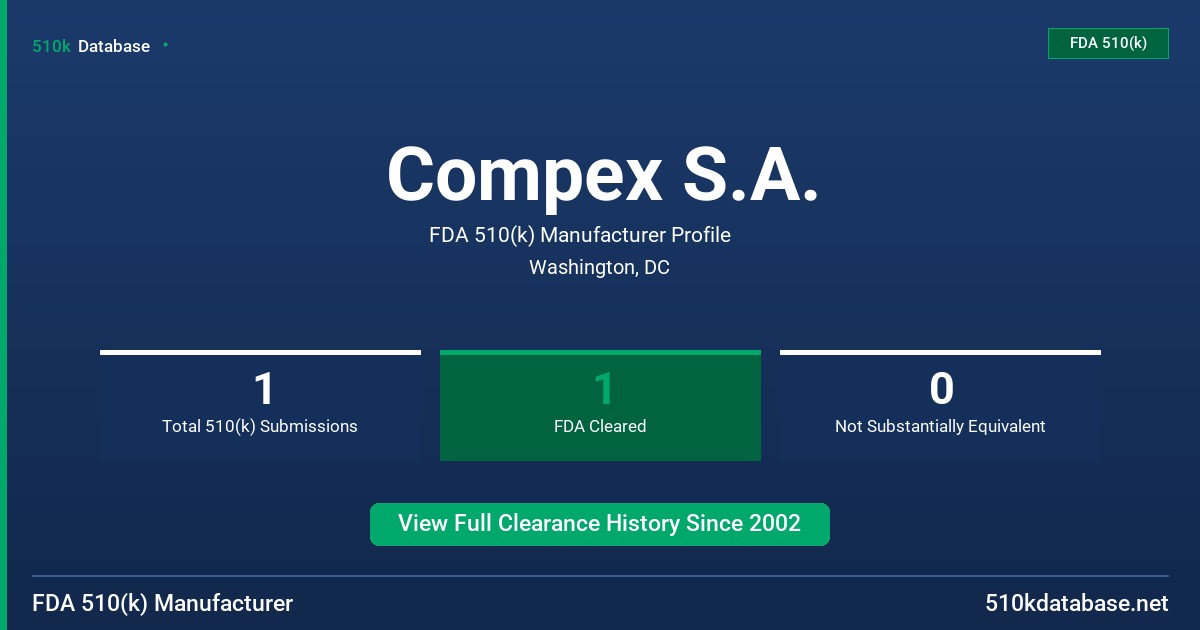 510k Database

FDA 510(k)

Compex S.A.

FDA 510(k) Manufacturer Profile

Washington, DC

1
Total 510(k) Submissions

1
FDA Cleared

0
Not Substantially Equivalent

View Full Clearance History Since 2002

FDA 510(k) Manufacturer

510kdatabase.net